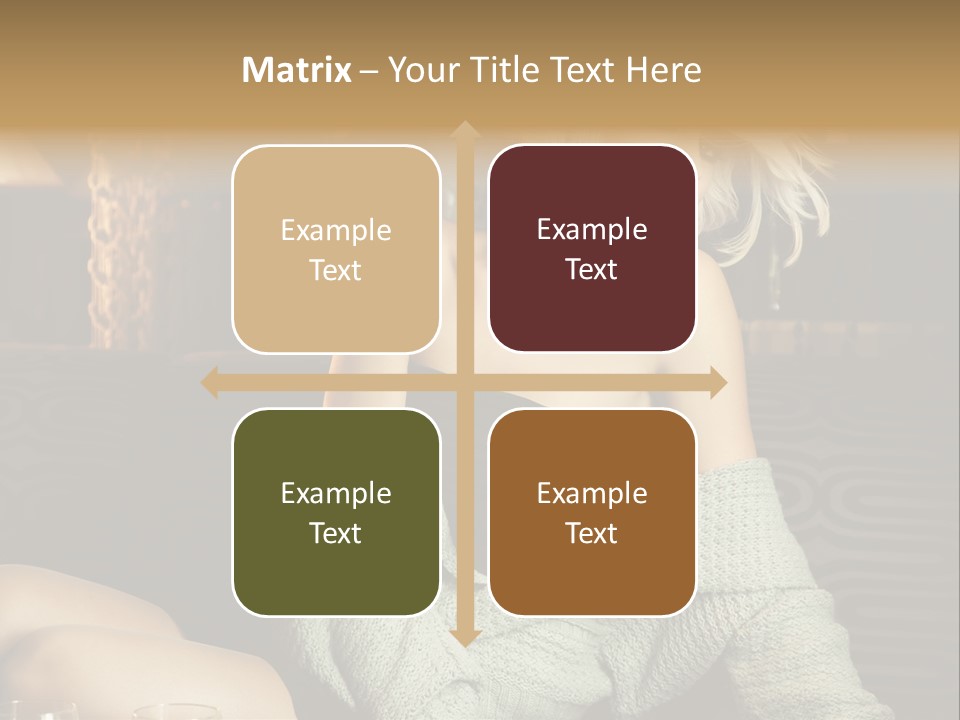 Matrix – Your Title Text Here

Example Text

Example Text

Example Text

Example Text